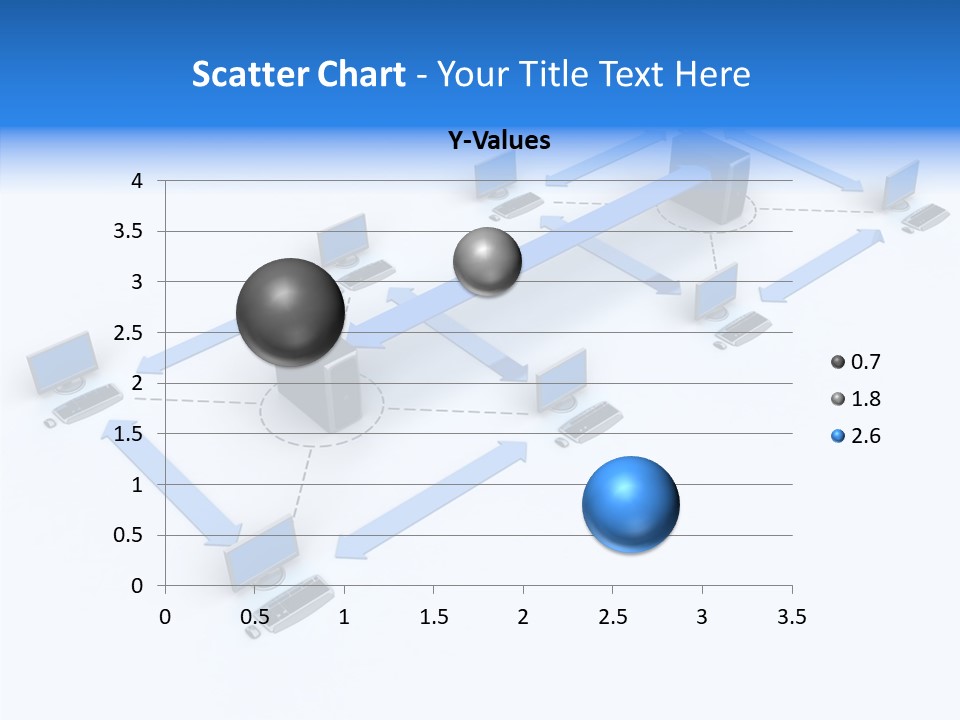 Scatter Chart - Your Title Text Here

Y-Values

4
3.5
3
2.5
2
1.5
1
0.5
0

0 0.5 1 1.5 2 2.5 3 3.5

0.7
1.8
2.6